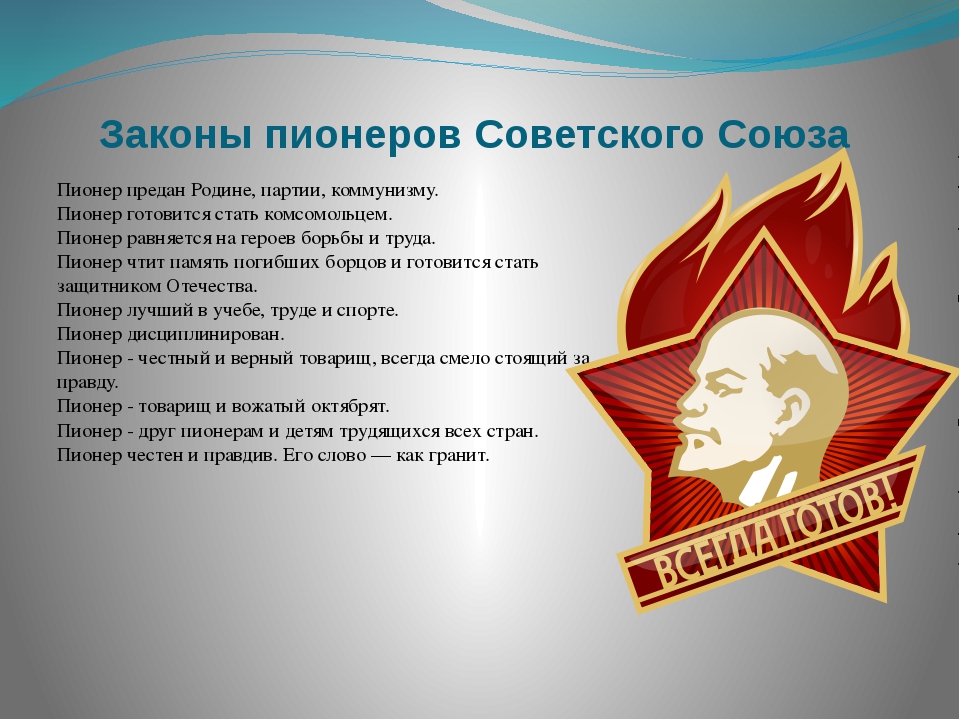 Законы пионеров Советского Союза

Пионер предан Родине, партии, коммунизму.
Пионер готовится стать комсомольцем.
Пионер равняется на героев борьбы и труда.
Пионер чтит память погибших борцов и готовится стать защитником Отечества.
Пионер лучший в учебе, труде и спорте.
Пионер дисциплинирован.
Пионер - честный и верный товарищ, всегда смело стоящий за правду.
Пионер - товарищ и вожатый октябрят.
Пионер - друг пионерам и детям трудящихся всех стран.
Пионер честен и правдив. Его слово — как гранит.

ВСЕГДА ГОТОВ!